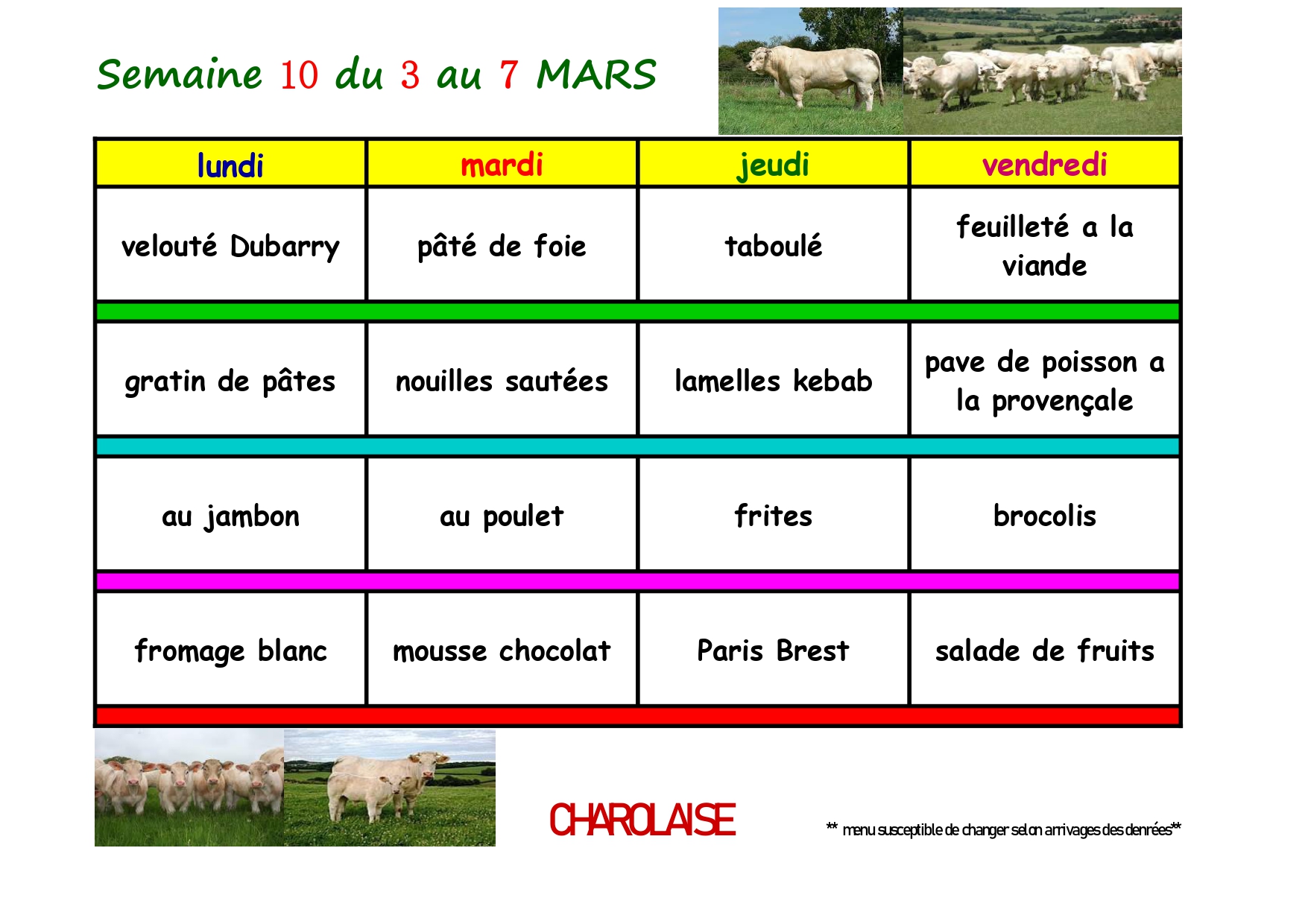 Semaine 10 du 3 au 7 MARS

| lundi | mardi | jeudi | vendredi |
|---|---|---|---|
| velouté Dubarry | pâté de foie | taboulé | feuilleté a la viande |
| gratin de pâtes | nouilles sautées | lamelles kebab | pave de poisson a la provençale |
| au jambon | au poulet | frites | brocolis |
| fromage blanc | mousse chocolat | Paris Brest | salade de fruits |

CHAROLAISE

** menu susceptible de changer selon arrivages des denrées**